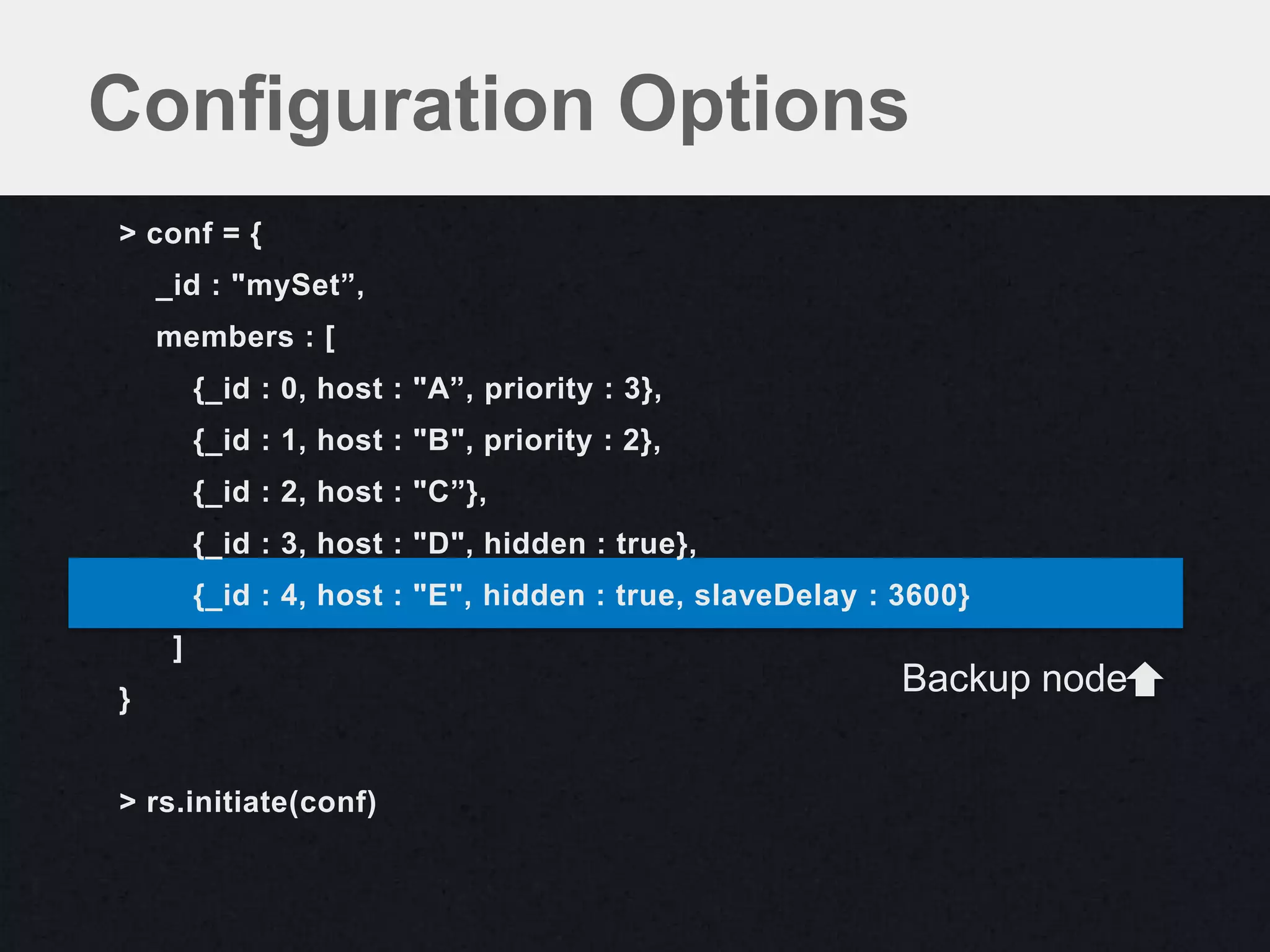 Configuration Options

> conf = {
_id : "mySet”,
members : [
{_id : 0, host : "A”, priority : 3},
{_id : 1, host : "B", priority : 2},
{_id : 2, host : "C”},
{_id : 3, host : "D", hidden : true},
{_id : 4, host : "E", hidden : true, slaveDelay : 3600}
]
}

Backup node

> rs.initiate(conf)